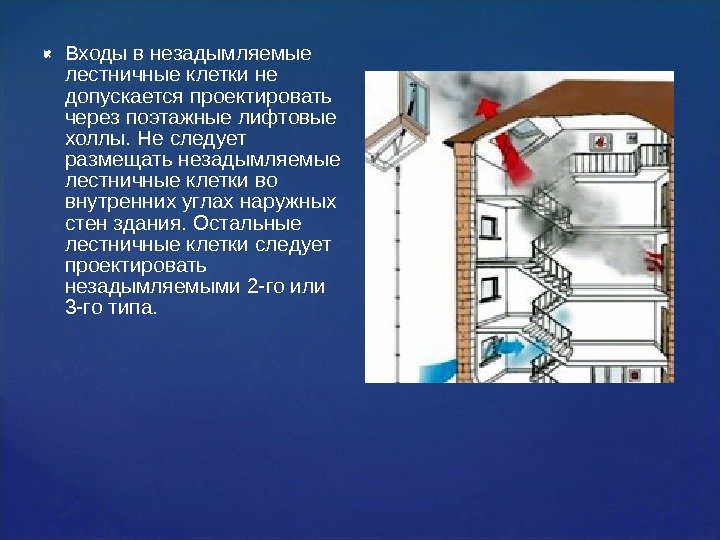 Входы в незадымляемые лестничные клетки не допускается проектировать через поэтажные лифтовые холлы. Не следует размещать незадымляемые лестничные клетки во внутренних углах наружных стен здания. Остальные лестничные клетки следует проектировать незадымляемыми 2-го или 3-го типа.